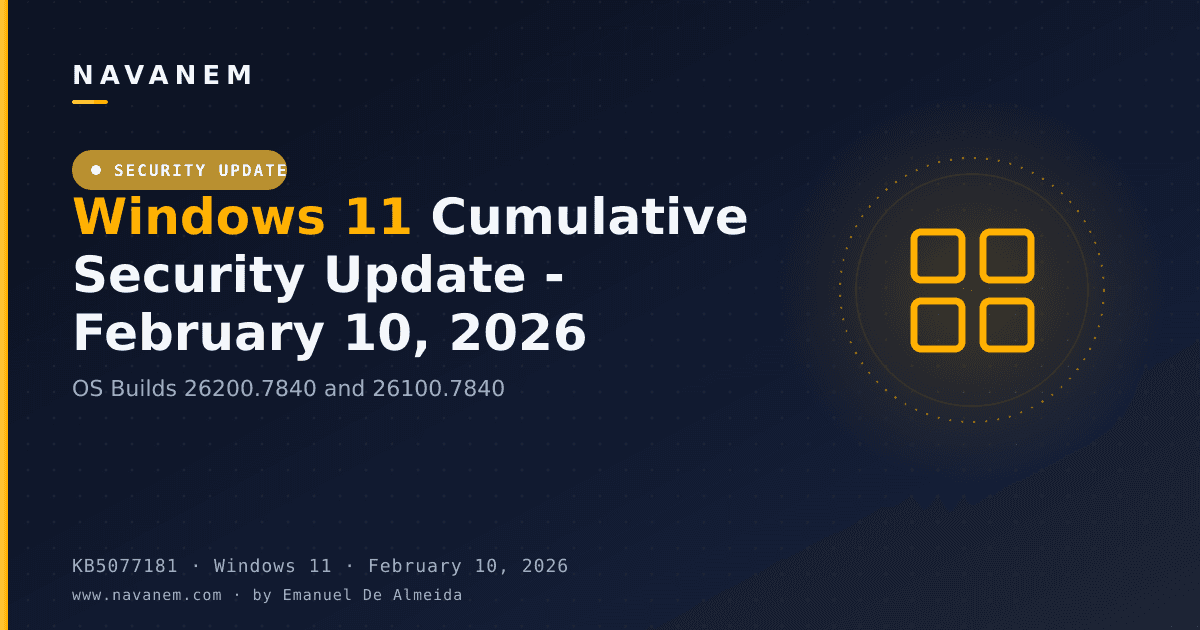 NAVANEM

SECURITY UPDATE

Windows 11 Cumulative Security Update - February 10, 2026

OS Builds 26200.7840 and 26100.7840

KB5077181 · Windows 11 · February 10, 2026

www.navanem.com · by Emanuel De Almeida